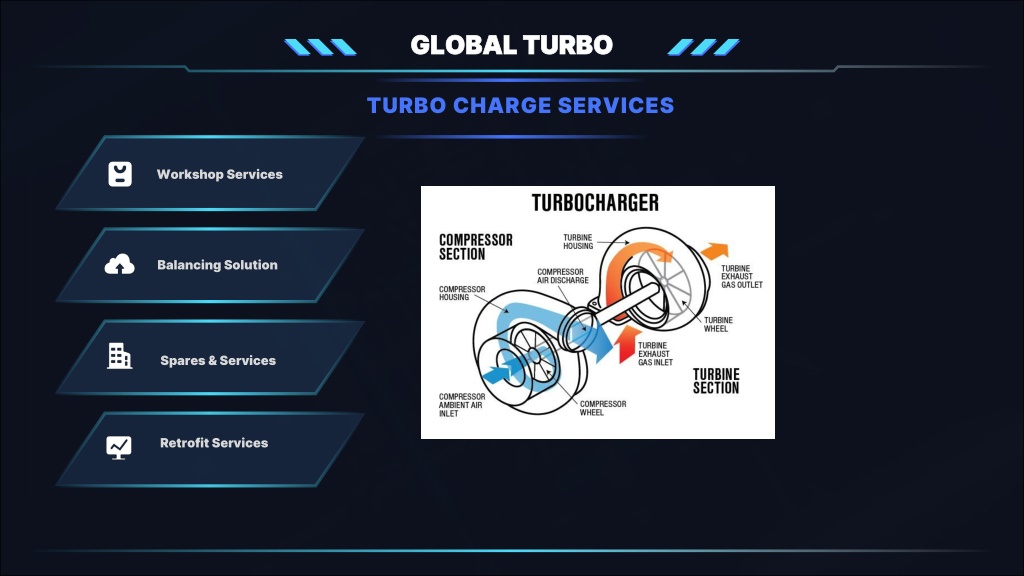 GLOBAL TURBO

TURBO CHARGE SERVICES

Workshop Services

Balancing Solution

Spares & Services

Retrofit Services

TURBOCHARGER

COMPRESSOR SECTION

TURBINE HOUSING

COMPRESSOR AIR DISCHARGE

COMPRESSOR HOUSING

TURBINE EXHAUST GAS OUTLET

TURBINE WHEEL

TURBINE EXHAUST GAS INLET

TURBINE SECTION

COMPRESSOR AMBIENT AIR INLET

COMPRESSOR WHEEL